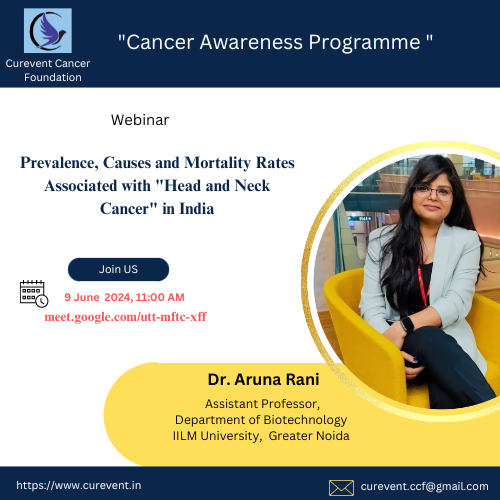 Curevent Cancer Foundation

"Cancer Awareness Programme "

Webinar

Prevalence, Causes and Mortality Rates Associated with "Head and Neck Cancer" in India

Join US

9 June 2024, 11:00 AM
meet.google.com/utt-mftc-xff

Dr. Aruna Rani

Assistant Professor,
Department of Biotechnology
IILM University, Greater Noida

https://www.curevent.in

curevent.ccf@gmail.com